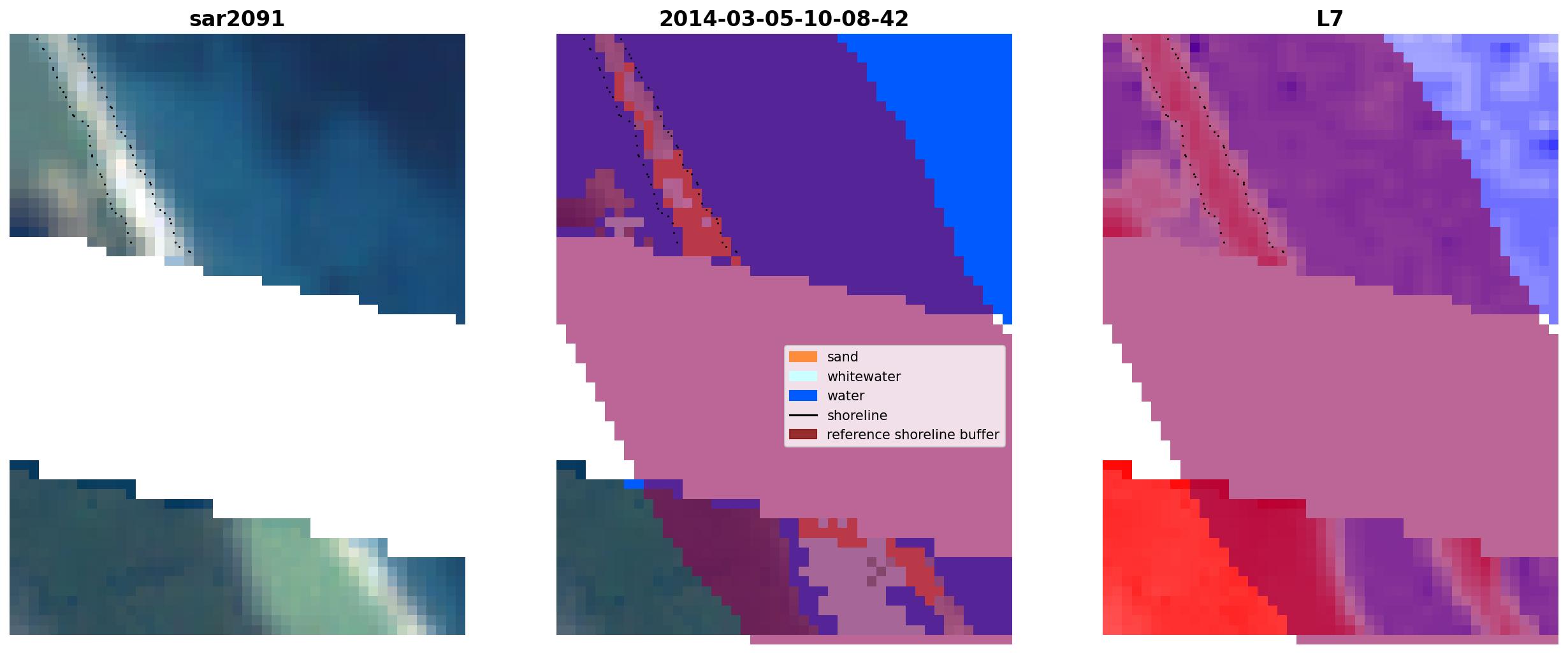 sar2091

2014-03-05-10-08-42

sand
whitewater
water
shoreline
reference shoreline buffer

L7